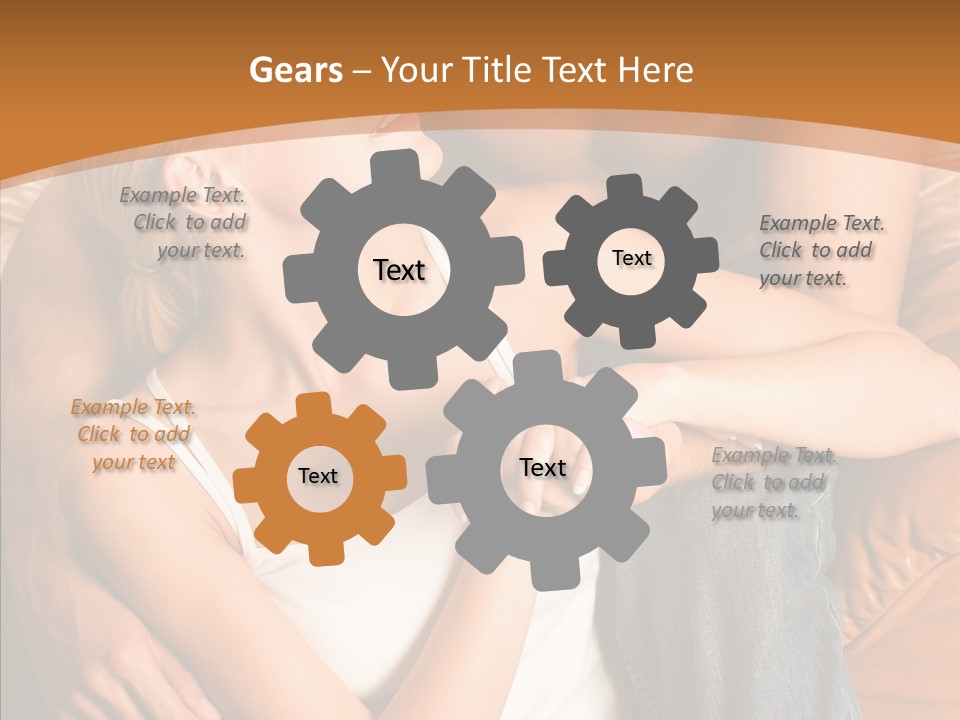 Gears – Your Title Text Here

Example Text. Click to add your text.

Text

Text

Example Text. Click to add your text.

Example Text. Click to add your text

Text

Text

Example Text. Click to add your text.